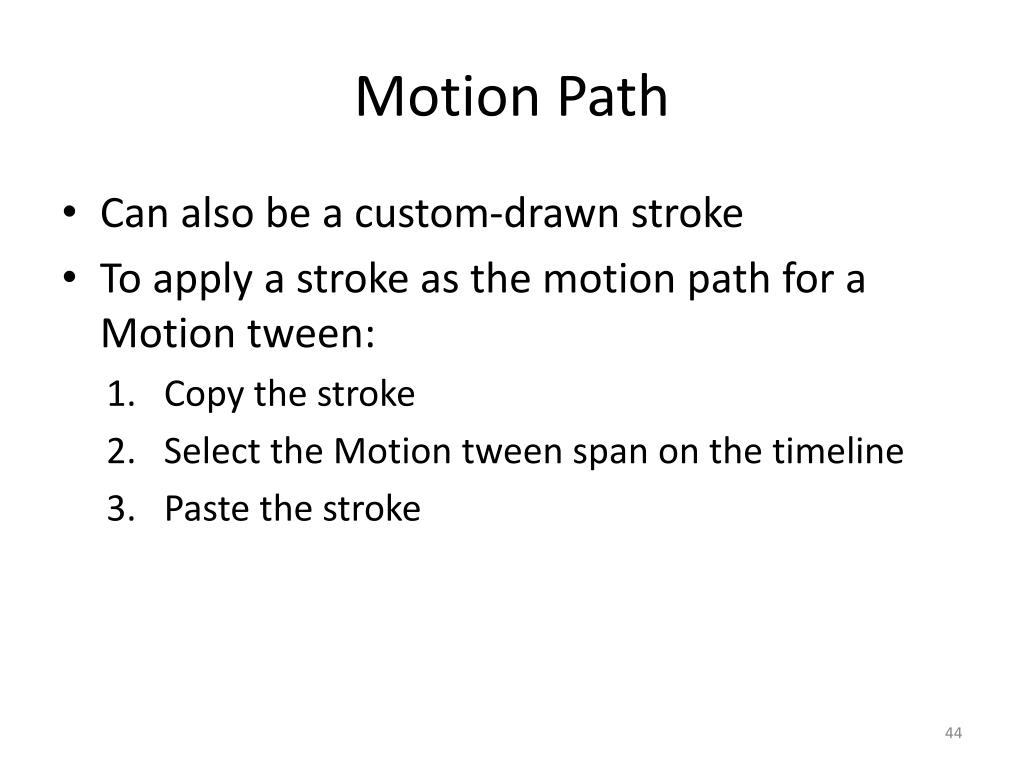 Motion Path

• Can also be a custom-drawn stroke
• To apply a stroke as the motion path for a Motion tween:
1. Copy the stroke
2. Select the Motion tween span on the timeline
3. Paste the stroke

44